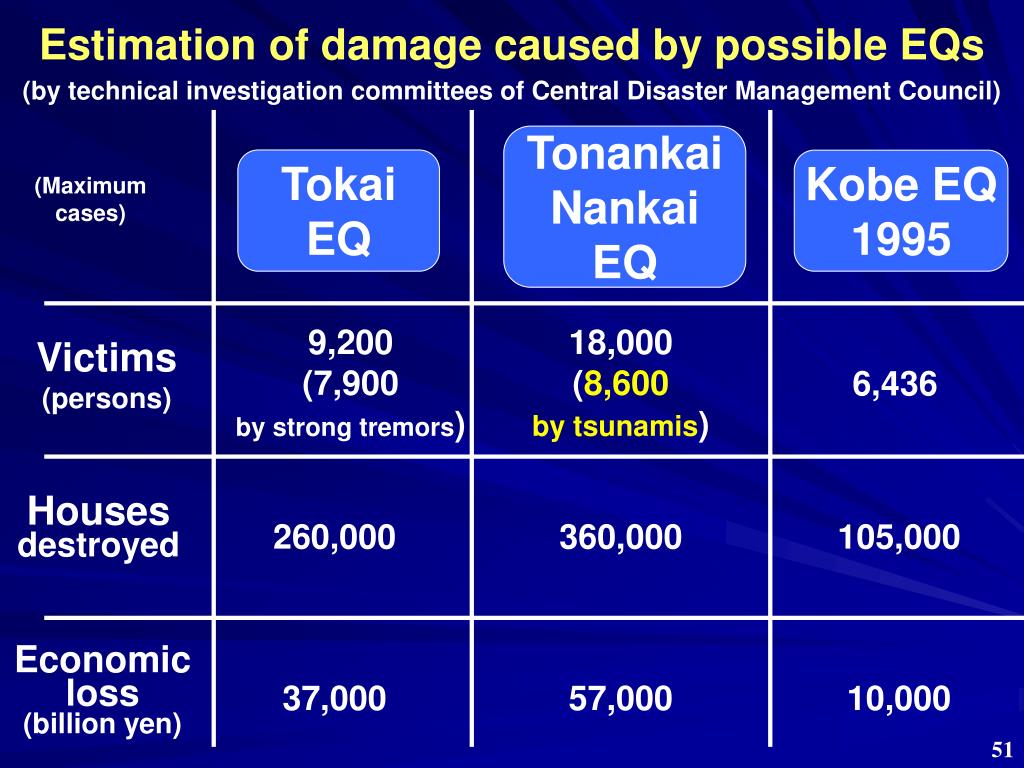 Estimation of damage caused by possible EQs

(by technical investigation committees of Central Disaster Management Council)

| (Maximum cases) | Tokai EQ | Tonankai Nankai EQ | Kobe EQ 1995 |
|---|---|---|---|
| Victims (persons) | 9,200 (7,900 by strong tremors) | 18,000 (8,600 by tsunamis) | 6,436 |
| Houses destroyed | 260,000 | 360,000 | 105,000 |
| Economic loss (billion yen) | 37,000 | 57,000 | 10,000 |

51